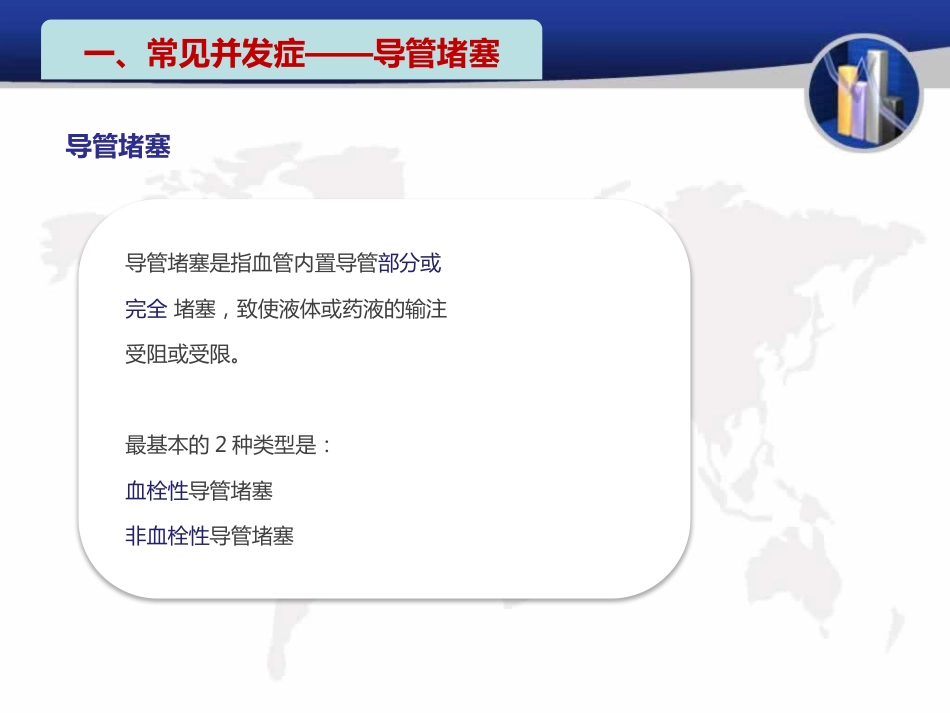 一、常见并发症——导管堵塞

导管堵塞

导管堵塞是指血管内置导管部分或完全 堵塞，致使液体或药液的输注受阻或受限。

最基本的 2 种类型是：

血栓性导管堵塞

非血栓性导管堵塞